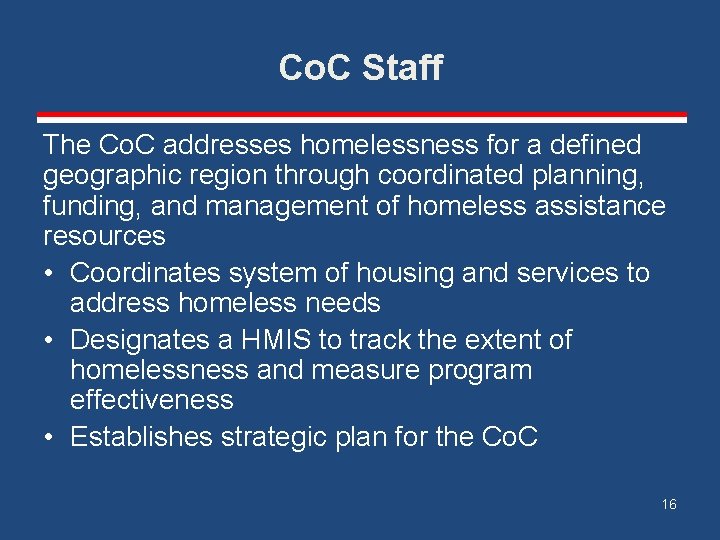 CoC Staff

The CoC addresses homelessness for a defined geographic region through coordinated planning, funding, and management of homeless assistance resources

• Coordinates system of housing and services to address homeless needs
• Designates a HMIS to track the extent of homelessness and measure program effectiveness
• Establishes strategic plan for the CoC

16